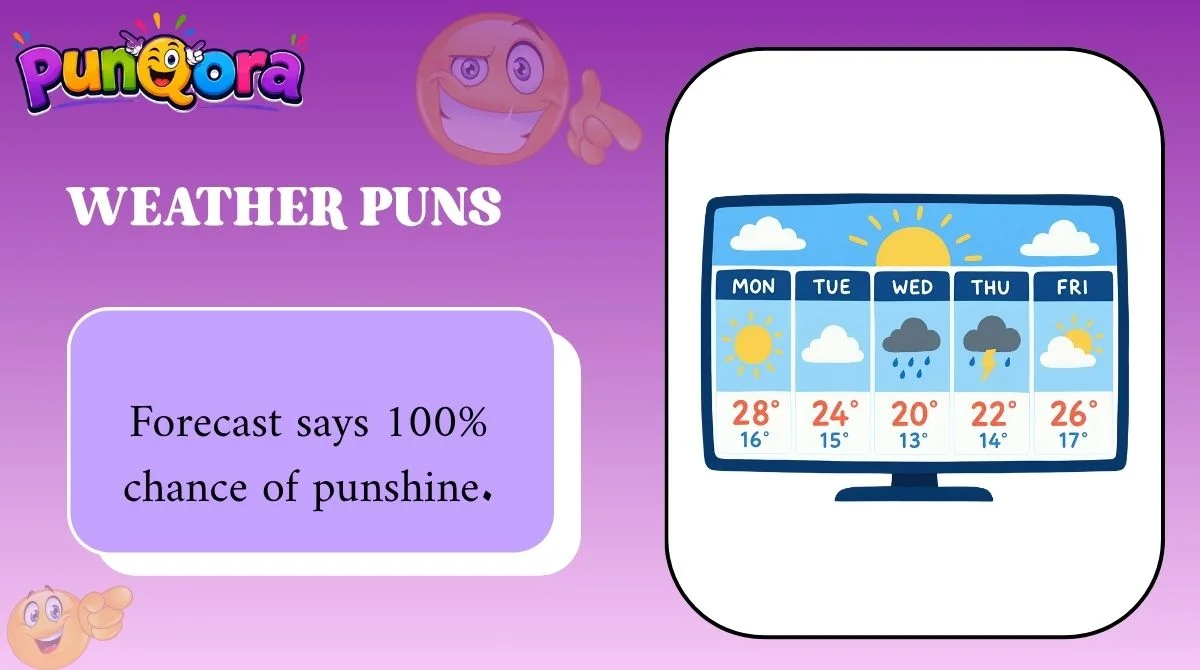 PunQora

WEATHER PUNS

Forecast says 100% chance of punshine.

| MON | TUE | WED | THU | FRI |
|---|---|---|---|---|
| 28° | 24° | 20° | 22° | 26° |
| 16° | 15° | 13° | 14° | 17° |